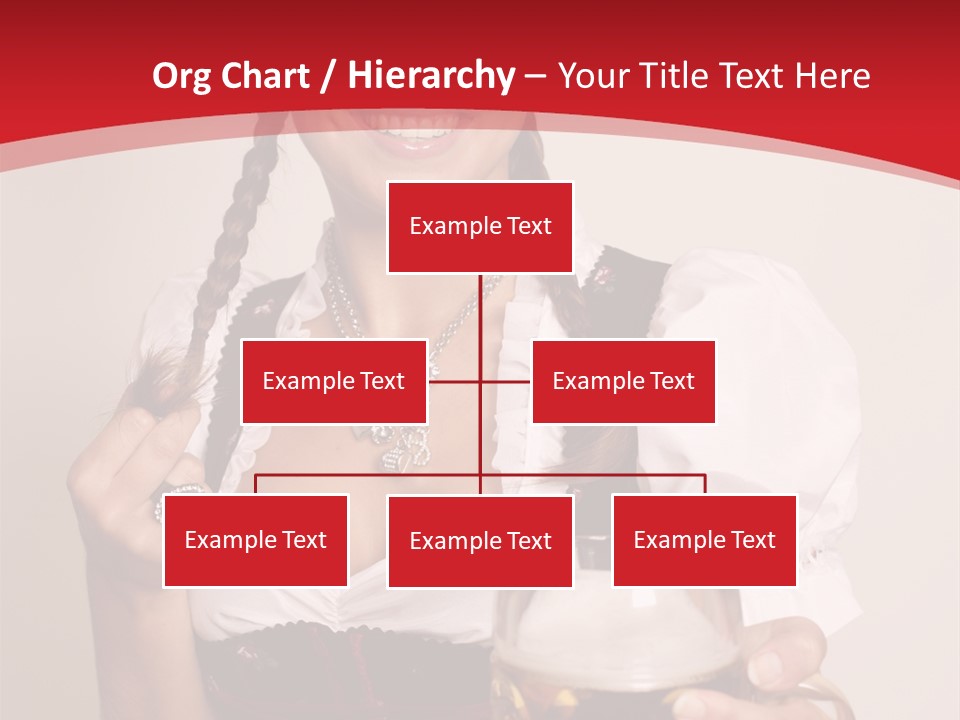 Org Chart / Hierarchy – Your Title Text Here

Example Text

Example Text

Example Text

Example Text

Example Text

Example Text